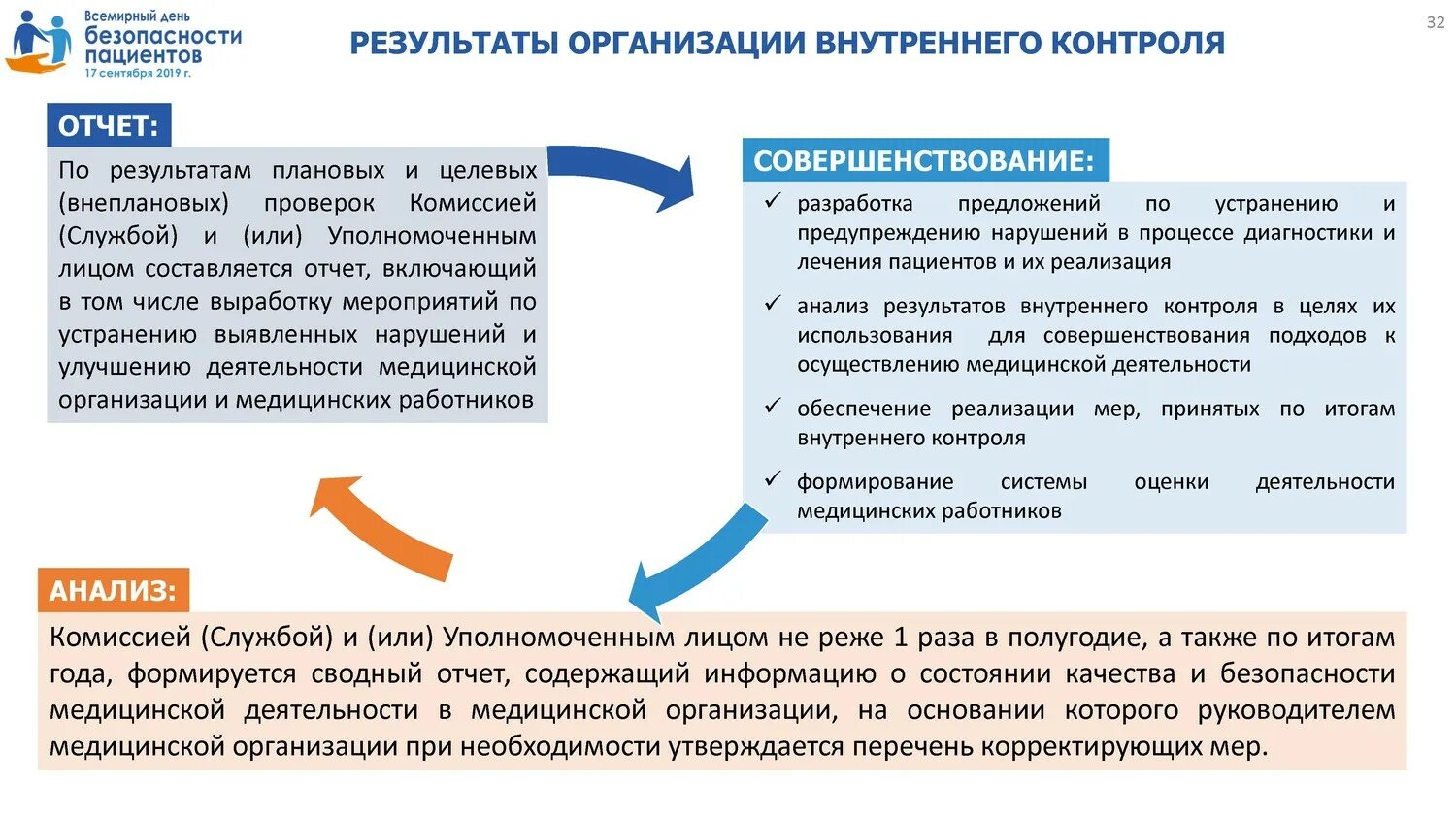 Всемирный день безопасности пациентов
17 сентября 2019 г.

РЕЗУЛЬТАТЫ ОРГАНИЗАЦИИ ВНУТРЕННЕГО КОНТРОЛЯ

32

ОТЧЕТ:

По результатам плановых и целевых (внеплановых) проверок Комиссией (Службой) и (или) Уполномоченным лицом составляется отчет, включающий в том числе выработку мероприятий по устранению выявленных нарушений и улучшению деятельности медицинской организации и медицинских работников

СОВЕРШЕНСТВОВАНИЕ:

✓ разработка предложений по устранению и предупреждению нарушений в процессе диагностики и лечения пациентов и их реализация

✓ анализ результатов внутреннего контроля в целях их использования для совершенствования подходов к осуществлению медицинской деятельности

✓ обеспечение реализации мер, принятых по итогам внутреннего контроля

✓ формирование системы оценки деятельности медицинских работников

АНАЛИЗ:

Комиссией (Службой) и (или) Уполномоченным лицом не реже 1 раза в полугодие, а также по итогам года, формируется сводный отчет, содержащий информацию о состоянии качества и безопасности медицинской деятельности в медицинской организации, на основании которого руководителем медицинской организации при необходимости утверждается перечень корректирующих мер.